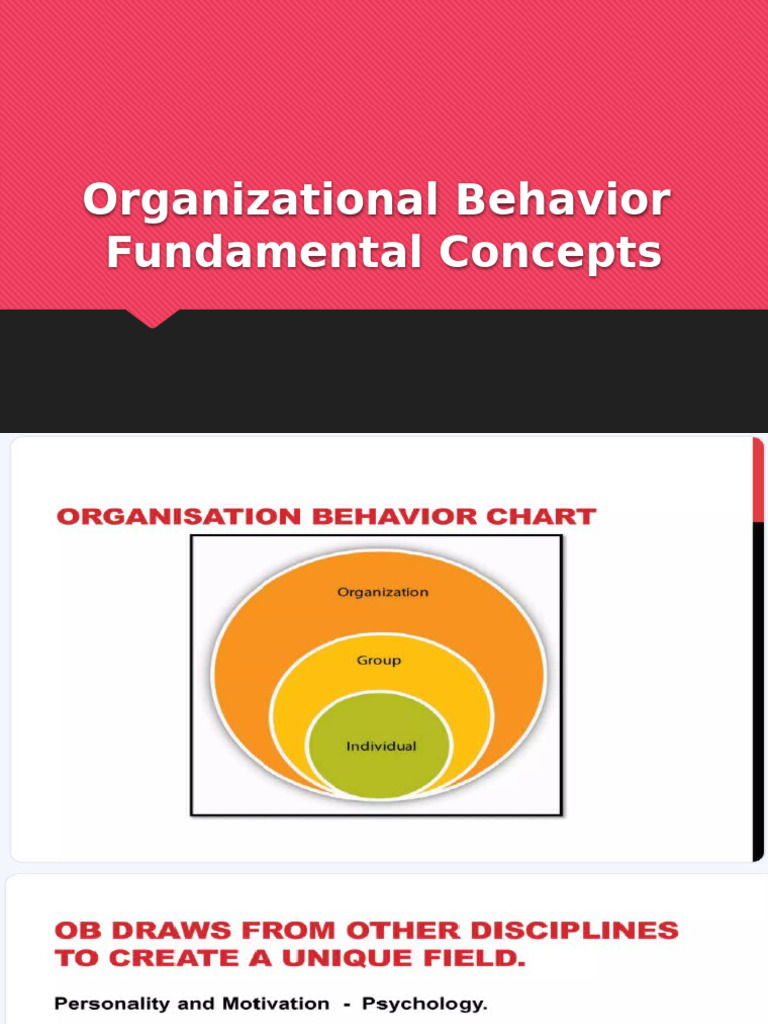 Organizational Behavior Fundamental Concepts

ORGANISATION BEHAVIOR CHART

Organization

Group

Individual

OB DRAWS FROM OTHER DISCIPLINES TO CREATE A UNIQUE FIELD.

Personality and Motivation - Psychology.